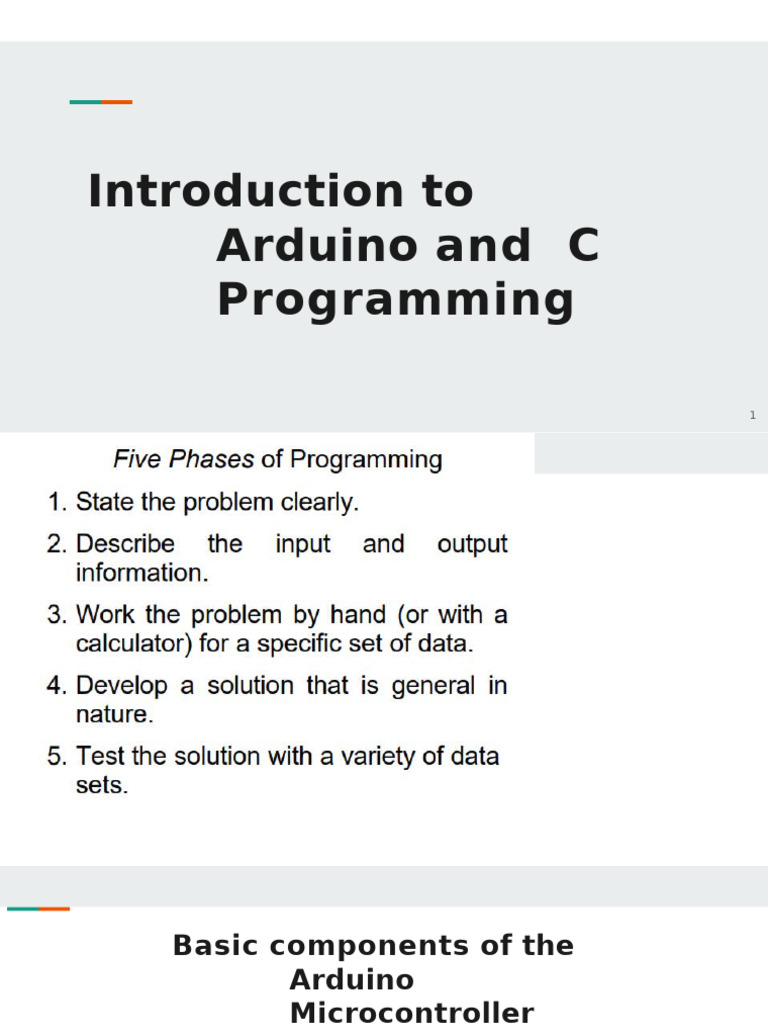 Introduction to Arduino and C Programming

1

Five Phases of Programming

1. State the problem clearly.
2. Describe the input and output information.
3. Work the problem by hand (or with a calculator) for a specific set of data.
4. Develop a solution that is general in nature.
5. Test the solution with a variety of data sets.

Basic components of the Arduino Microcontroller